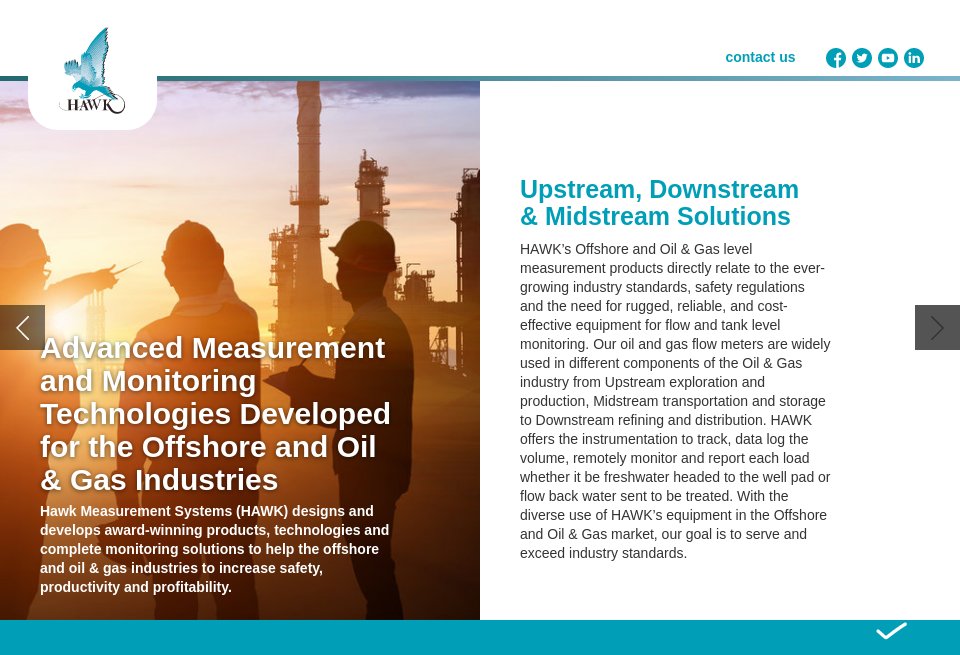 HAWK

contact us

Advanced Measurement and Monitoring Technologies Developed for the Offshore and Oil & Gas Industries

Hawk Measurement Systems (HAWK) designs and develops award-winning products, technologies and complete monitoring solutions to help the offshore and oil & gas industries to increase safety, productivity and profitability.

Upstream, Downstream & Midstream Solutions

HAWK's Offshore and Oil & Gas level measurement products directly relate to the ever-growing industry standards, safety regulations and the need for rugged, reliable, and cost-effective equipment for flow and tank level monitoring. Our oil and gas flow meters are widely used in different components of the Oil & Gas industry from Upstream exploration and production, Midstream transportation and storage to Downstream refining and distribution. HAWK offers the instrumentation to track, data log the volume, remotely monitor and report each load whether it be freshwater headed to the well pad or flow back water sent to be treated. With the diverse use of HAWK's equipment in the Offshore and Oil & Gas market, our goal is to serve and exceed industry standards.